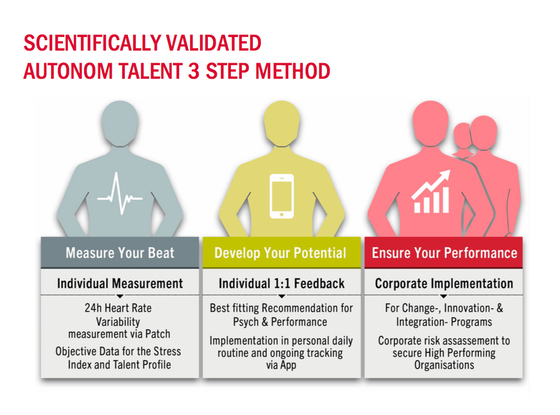 SCIENTIFICALLY VALIDATED
AUTONOM TALENT 3 STEP METHOD

Measure Your Beat

Individual Measurement

24h Heart Rate Variability measurement via Patch

Objective Data for the Stress Index and Talent Profile

Develop Your Potential

Individual 1:1 Feedback

Best fitting Recommendation for Psych & Performance

Implementation in personal daily routine and ongoing tracking via App

Ensure Your Performance

Corporate Implementation

For Change-, Innovation- & Integration- Programs

Corporate risk assassement to secure High Performing Organisations